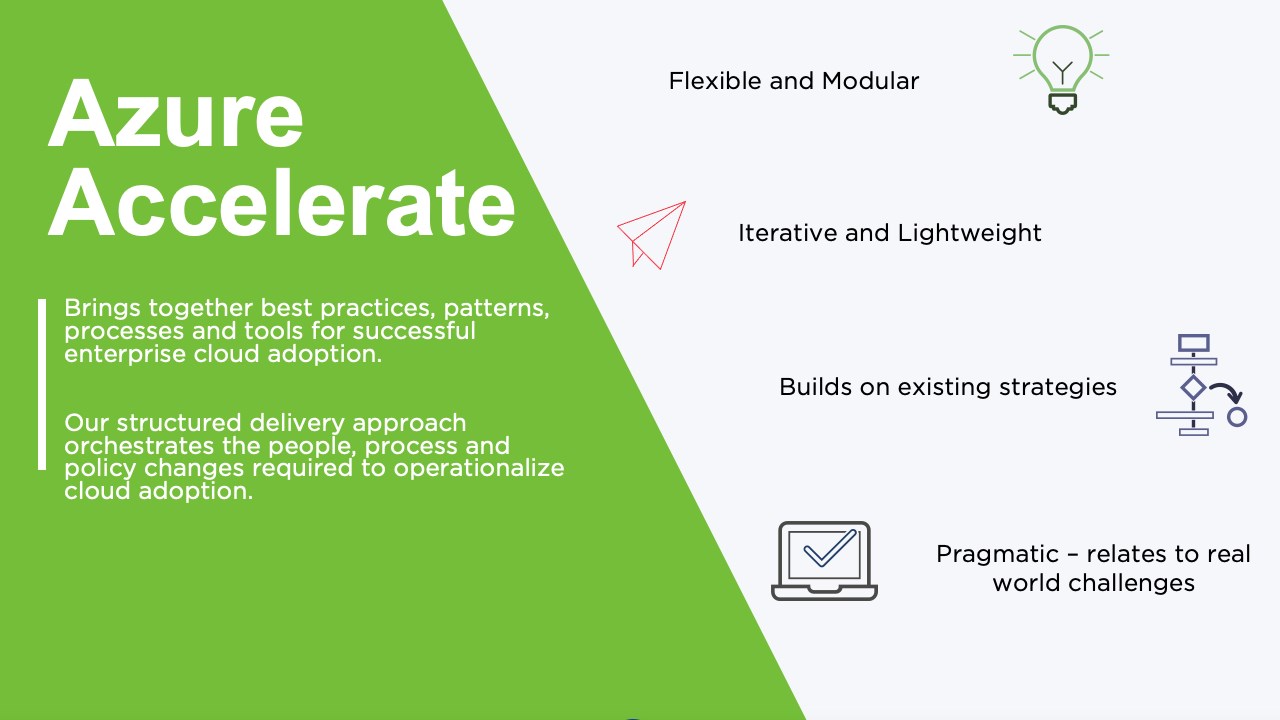 Azure Accelerate

Brings together best practices, patterns, processes and tools for successful enterprise cloud adoption.

Our structured delivery approach orchestrates the people, process and policy changes required to operationalize cloud adoption.

Flexible and Modular

Iterative and Lightweight

Builds on existing strategies

Pragmatic – relates to real world challenges